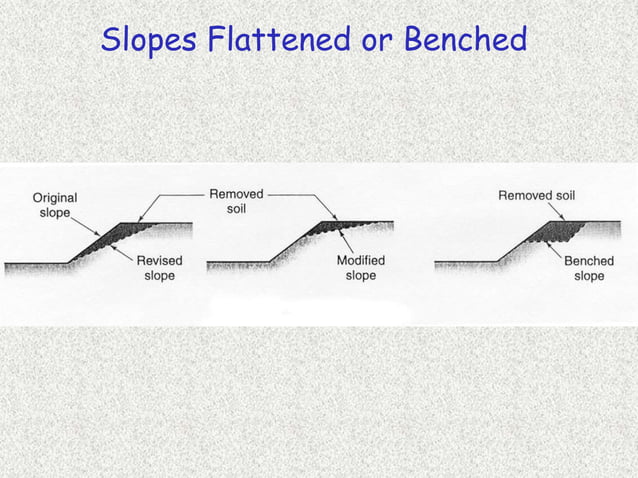 Slopes Flattened or Benched

Original slope

Removed soil

Revised slope

Modified slope

Removed soil

Benched slope